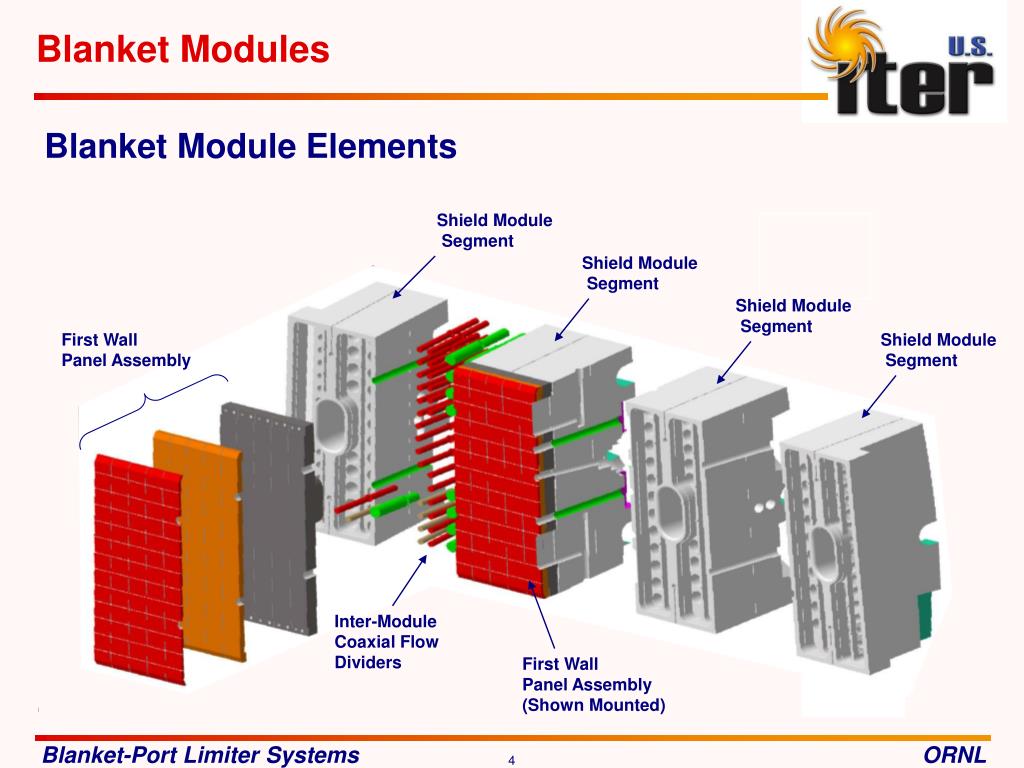 Blanket Modules

U.S. iter

Blanket Module Elements

Shield Module Segment

Shield Module Segment

Shield Module Segment

Shield Module Segment

First Wall Panel Assembly

Inter-Module Coaxial Flow Dividers

First Wall Panel Assembly (Shown Mounted)

Blanket-Port Limiter Systems

4

ORNL